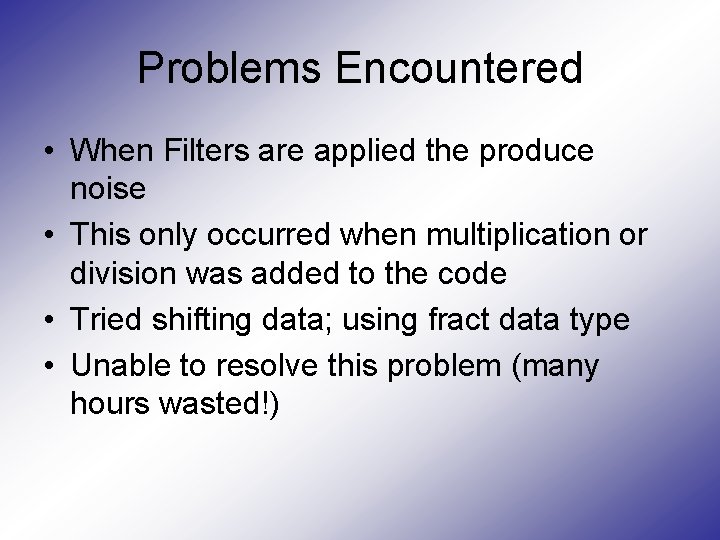 Problems Encountered

• When Filters are applied the produce noise
• This only occurred when multiplication or division was added to the code
• Tried shifting data; using fract data type
• Unable to resolve this problem (many hours wasted!)